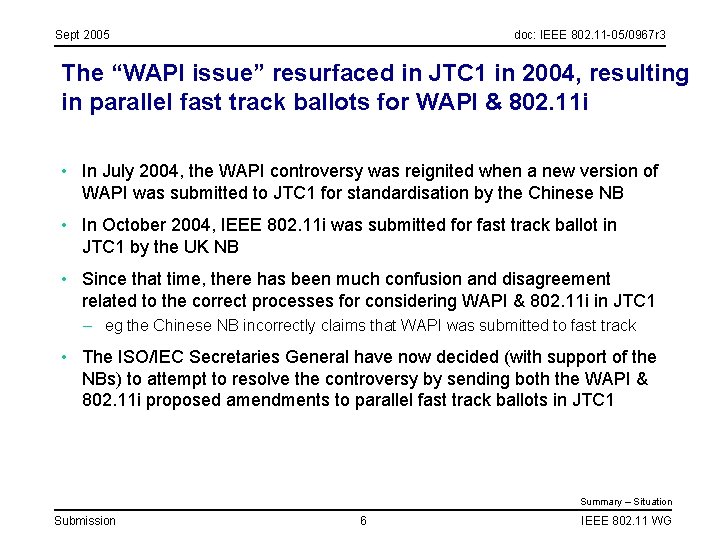 Sept 2005

doc: IEEE 802.11-05/0967r3

The “WAPI issue” resurfaced in JTC1 in 2004, resulting in parallel fast track ballots for WAPI & 802.11i

• In July 2004, the WAPI controversy was reignited when a new version of WAPI was submitted to JTC1 for standardisation by the Chinese NB

• In October 2004, IEEE 802.11i was submitted for fast track ballot in JTC1 by the UK NB

• Since that time, there has been much confusion and disagreement related to the correct processes for considering WAPI & 802.11i in JTC1

– eg the Chinese NB incorrectly claims that WAPI was submitted to fast track

• The ISO/IEC Secretaries General have now decided (with support of the NBs) to attempt to resolve the controversy by sending both the WAPI & 802.11i proposed amendments to parallel fast track ballots in JTC1

Summary – Situation

Submission

6

IEEE 802.11 WG